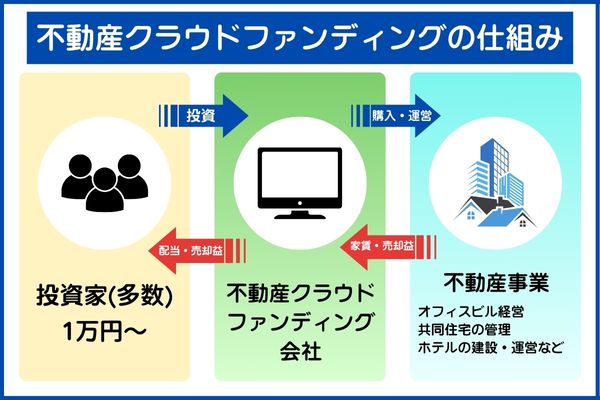 不動産クラウドファンディングの仕組み

投資

購入・運営

配当・売却益

家賃・売却益

投資家(多数)
1万円～

不動産クラウドファンディング会社

不動産事業
オフィスビル経営
共同住宅の管理
ホテルの建設・運営など